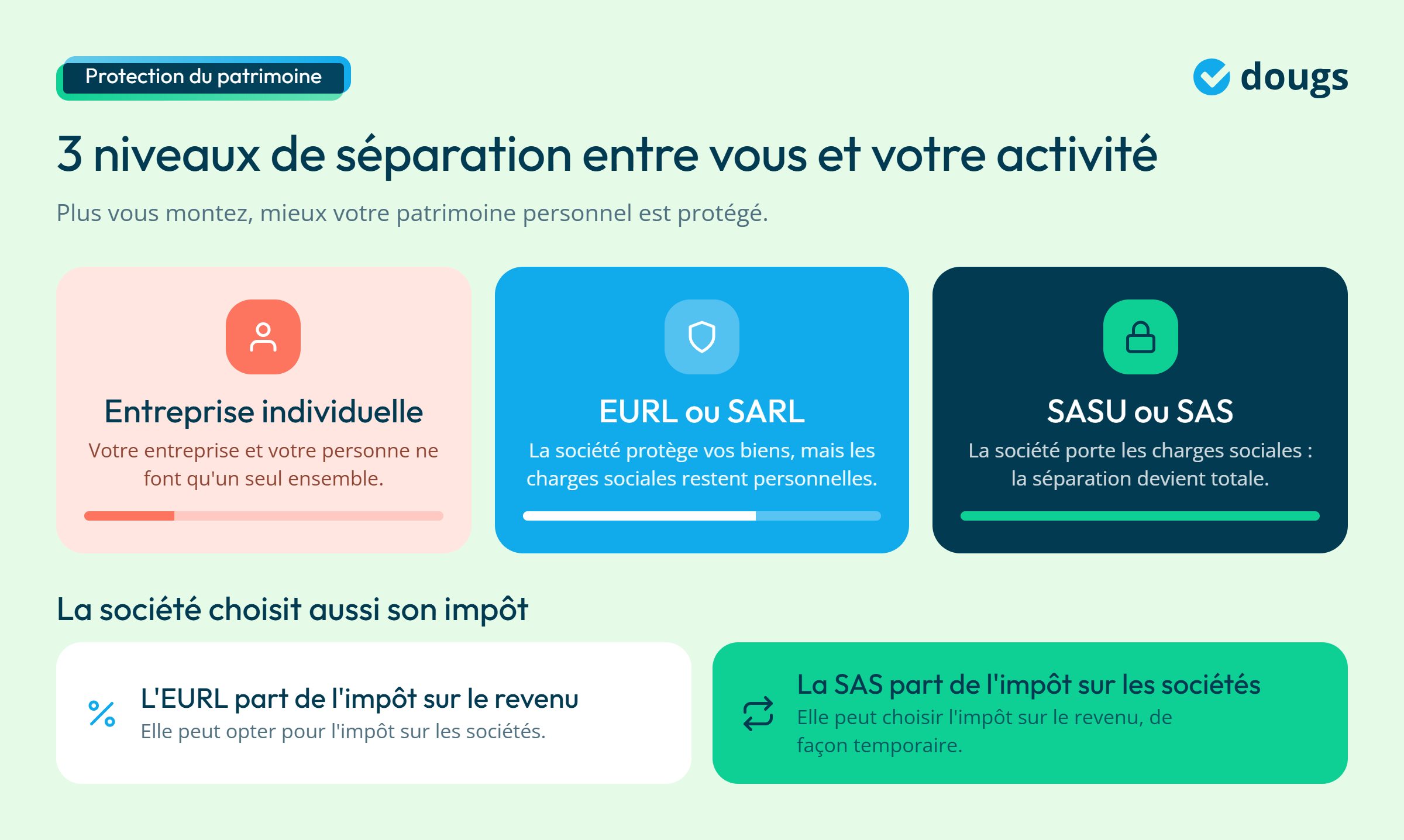 Protection du patrimoine

dougs

3 niveaux de séparation entre vous et votre activité

Plus vous montez, mieux votre patrimoine personnel est protégé.

Entreprise individuelle
Votre entreprise et votre personne ne font qu'un seul ensemble.

EURL ou SARL
La société protège vos biens, mais les charges sociales restent personnelles.

SASU ou SAS
La société porte les charges sociales : la séparation devient totale.

La société choisit aussi son impôt

L'EURL part de l'impôt sur le revenu
Elle peut opter pour l'impôt sur les sociétés.

La SAS part de l'impôt sur les sociétés
Elle peut choisir l'impôt sur le revenu, de façon temporaire.